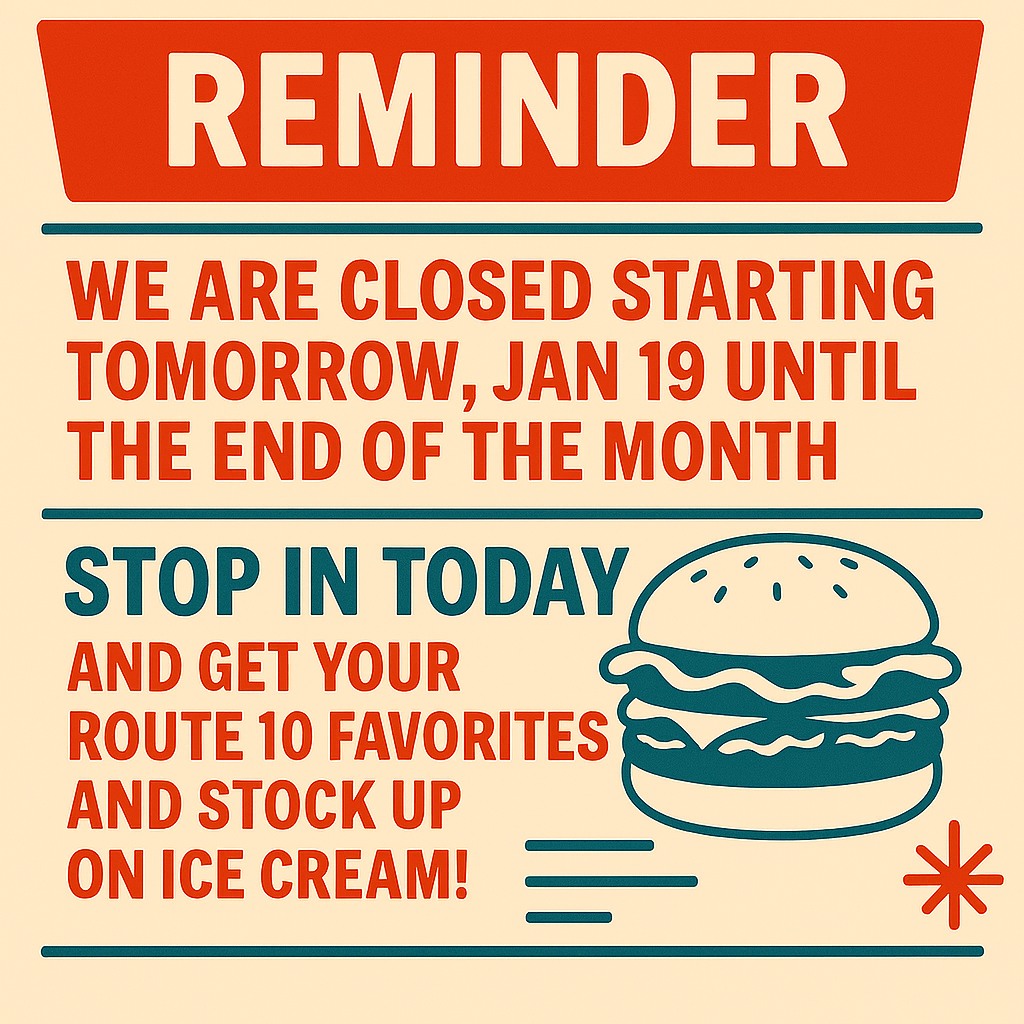 REMINDER

WE ARE CLOSED STARTING TOMORROW, JAN 19 UNTIL THE END OF THE MONTH

STOP IN TODAY

AND GET YOUR ROUTE 10 FAVORITES AND STOCK UP ON ICE CREAM!